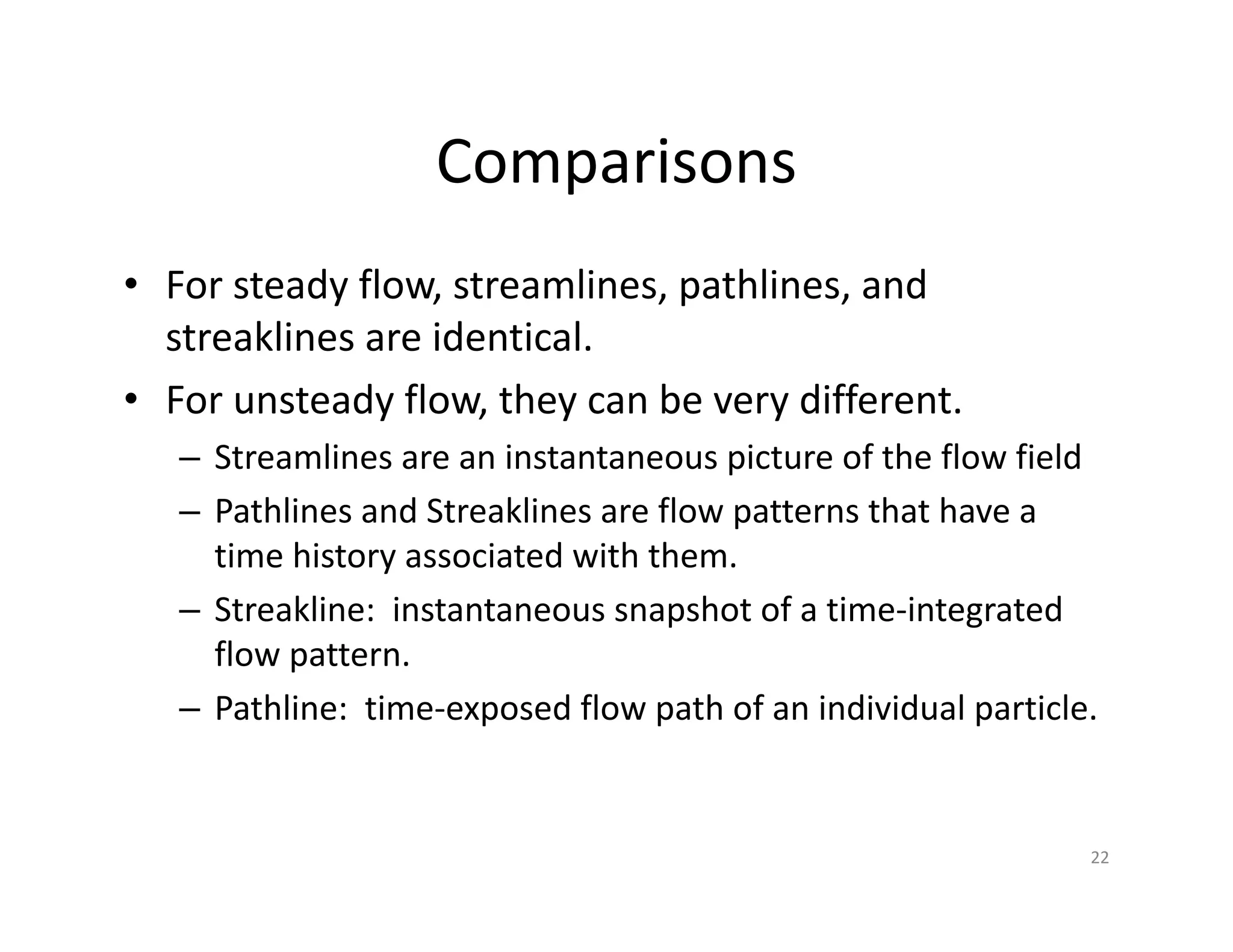 Comparisons

• For steady flow, streamlines, pathlines, and streaklines are identical.
• For unsteady flow, they can be very different.
– Streamlines are an instantaneous picture of the flow field
– Pathlines and Streaklines are flow patterns that have a time history associated with them.
– Streakline: instantaneous snapshot of a time-integrated flow pattern.
– Pathline: time-exposed flow path of an individual particle.

22